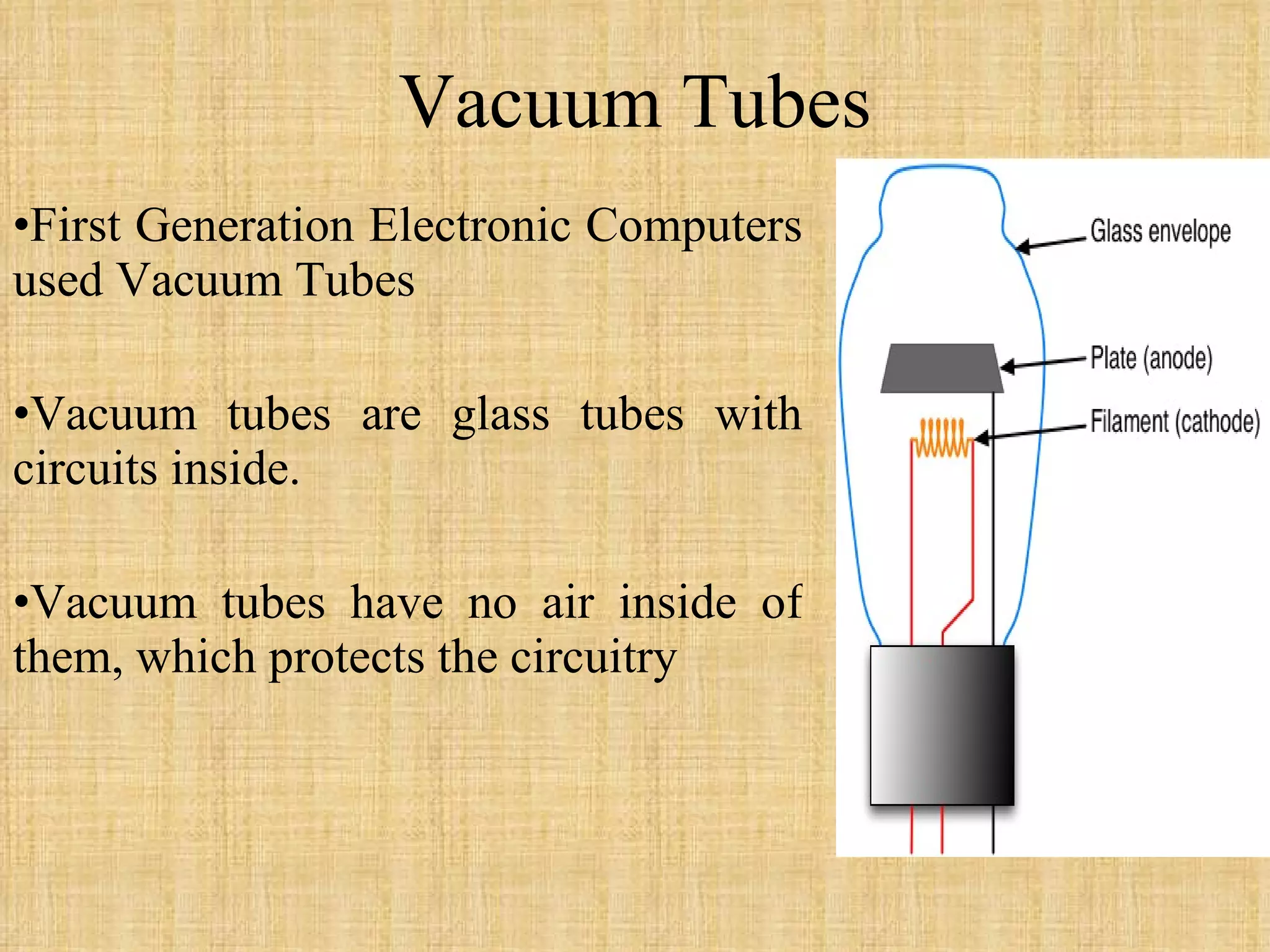 Vacuum Tubes

•First Generation Electronic Computers used Vacuum Tubes

•Vacuum tubes are glass tubes with circuits inside.

•Vacuum tubes have no air inside of them, which protects the circuitry

Glass envelope

Plate (anode)

Filament (cathode)